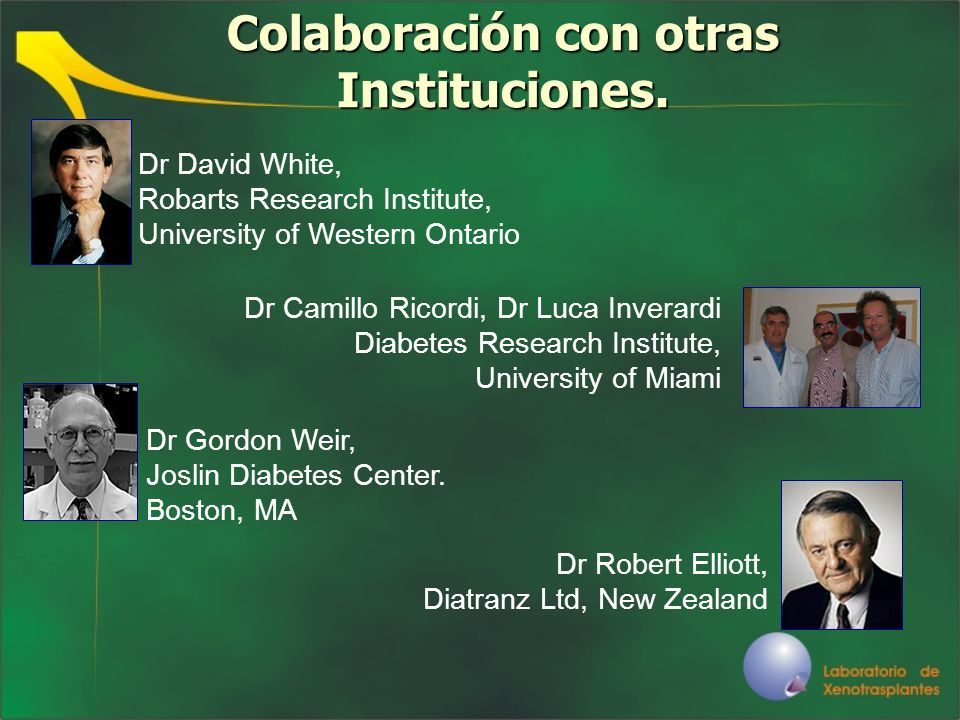 Colaboración con otras Instituciones.

Dr David White,
Robarts Research Institute,
University of Western Ontario

Dr Camillo Ricordi, Dr Luca Inverardi
Diabetes Research Institute,
University of Miami

Dr Gordon Weir,
Joslin Diabetes Center.
Boston, MA

Dr Robert Elliott,
Diatranz Ltd, New Zealand

Laboratorio de Xenotrasplantes